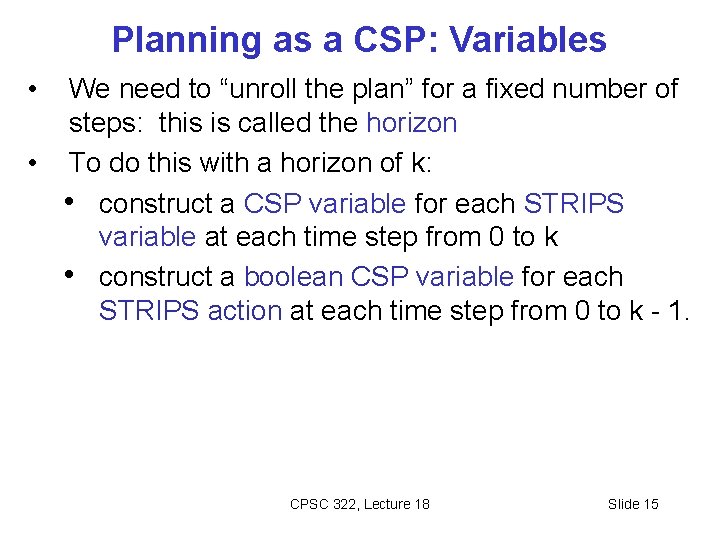 Planning as a CSP: Variables

• We need to “unroll the plan” for a fixed number of steps: this is called the horizon

• To do this with a horizon of k:

• construct a CSP variable for each STRIPS variable at each time step from 0 to k

• construct a boolean CSP variable for each STRIPS action at each time step from 0 to k - 1.

CPSC 322, Lecture 18

Slide 15